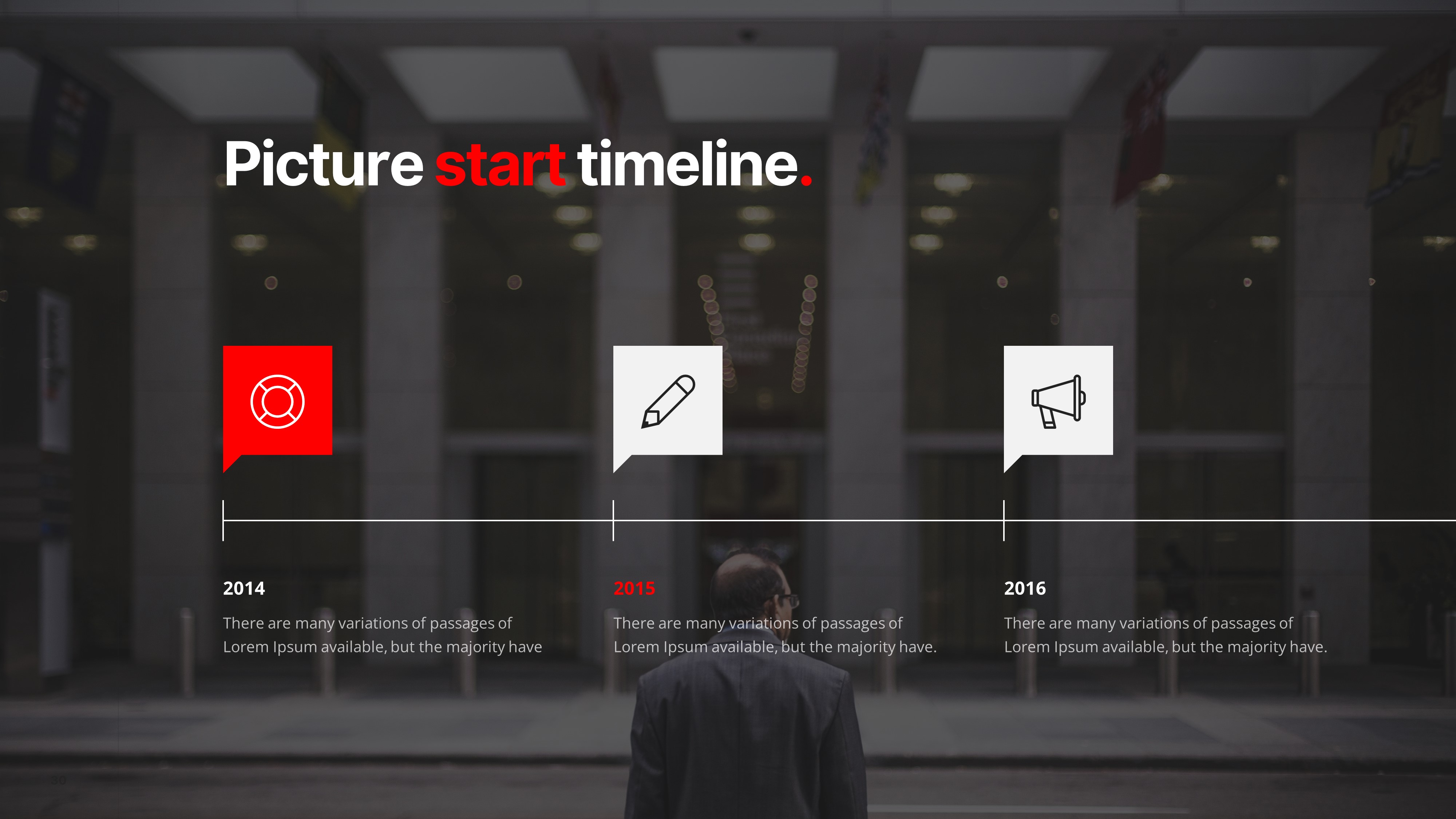 Picture start timeline.

2014

There are many variations of passages of Lorem Ipsum available, but the majority have

2015

There are many variations of passages of Lorem Ipsum available, but the majority have.

2016

There are many variations of passages of Lorem Ipsum available, but the majority have.

30